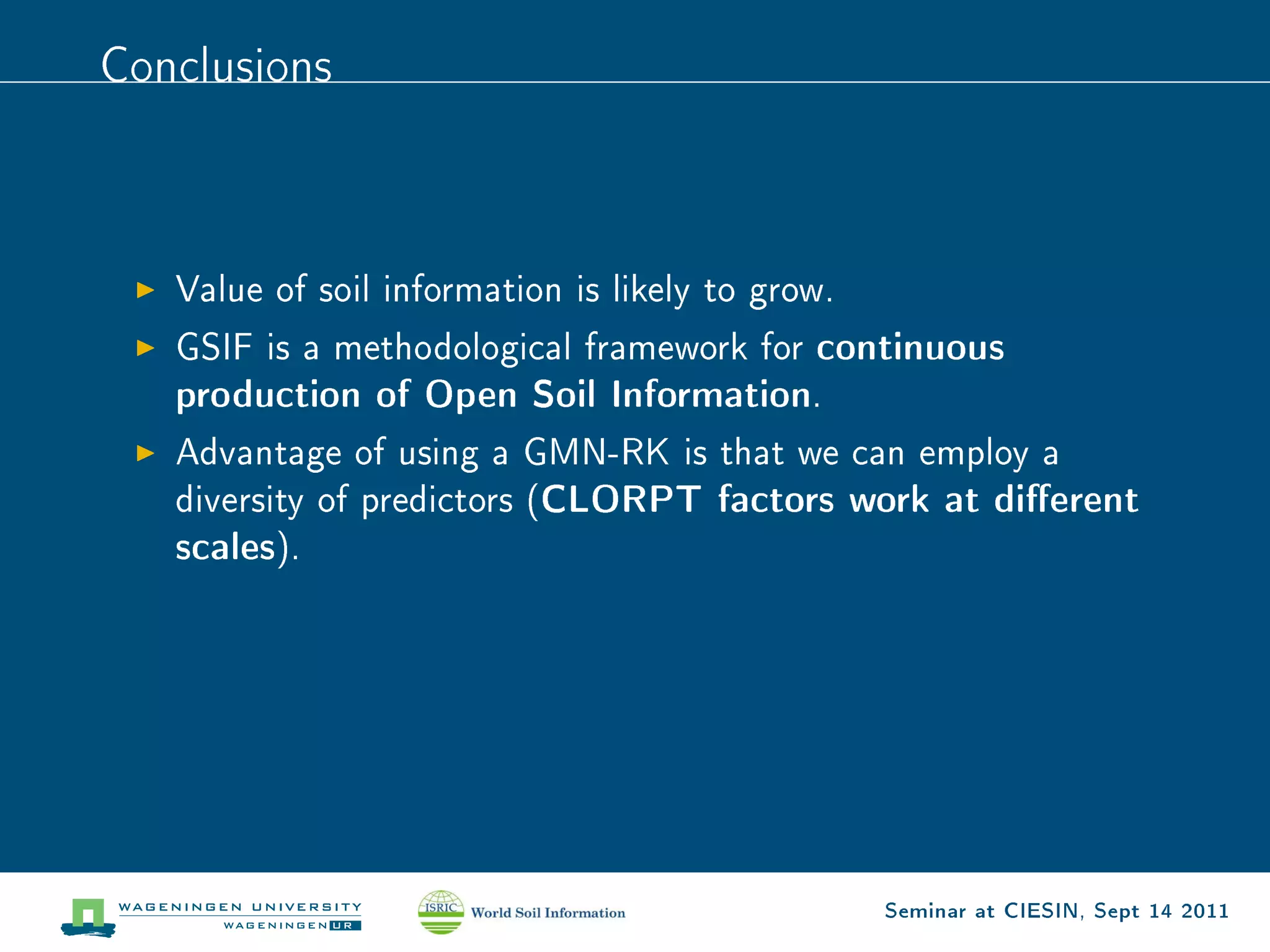 Conclusions

▶ Value of soil information is likely to grow.

▶ GSIF is a methodological framework for continuous production of Open Soil Information.

▶ Advantage of using a GMN-RK is that we can employ a diversity of predictors (CLORPT factors work at different scales).

WAGENINGEN UNIVERSITY
WAGENINGEN UR

ISRIC World Soil Information

Seminar at CIESIN, Sept 14 2011